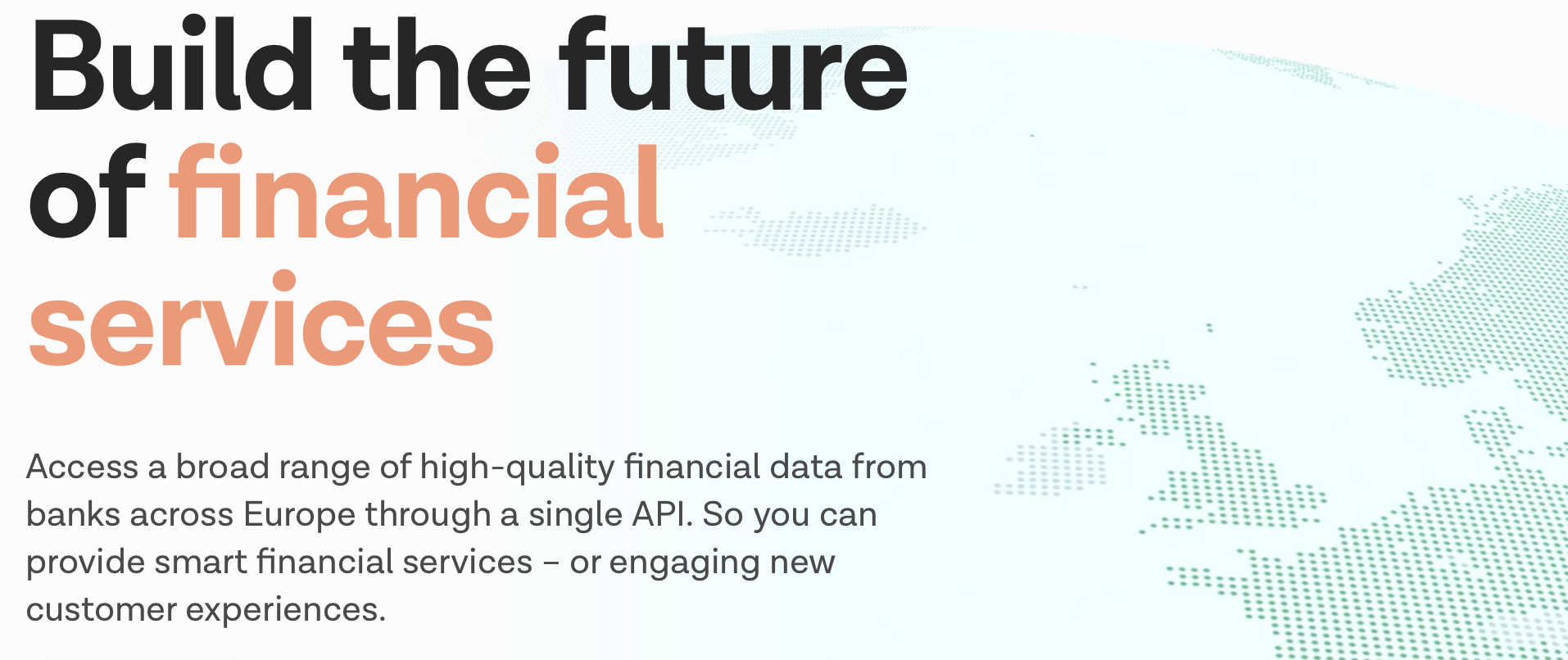 Build the future of financial services

Access a broad range of high-quality financial data from banks across Europe through a single API. So you can provide smart financial services – or engaging new customer experiences.